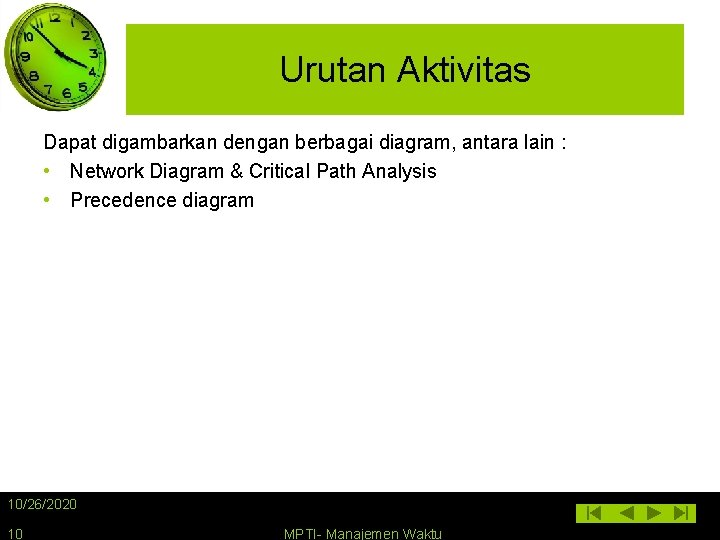 Urutan Aktivitas

Dapat digambarkan dengan berbagai diagram, antara lain :

• Network Diagram & Critical Path Analysis
• Precedence diagram

10/26/2020

10

MPTI- Manajemen Waktu